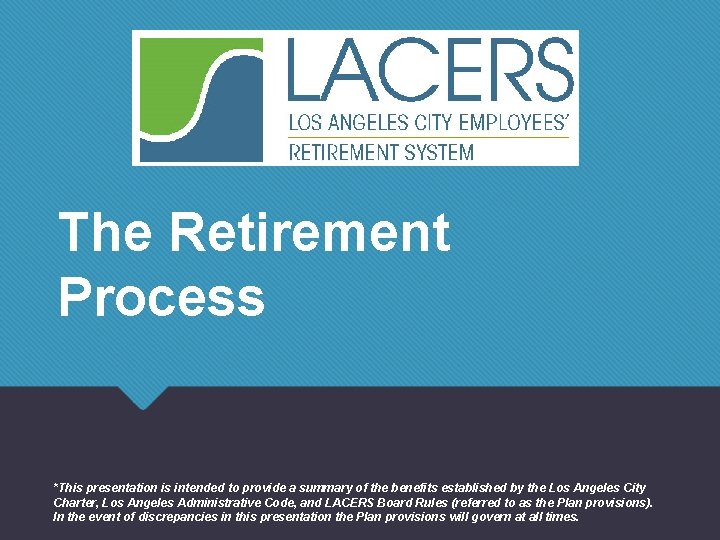 LACERS
LOS ANGELES CITY EMPLOYEES'
RETIREMENT SYSTEM

The Retirement Process

*This presentation is intended to provide a summary of the benefits established by the Los Angeles City Charter, Los Angeles Administrative Code, and LACERS Board Rules (referred to as the Plan provisions). In the event of discrepancies in this presentation the Plan provisions will govern at all times.